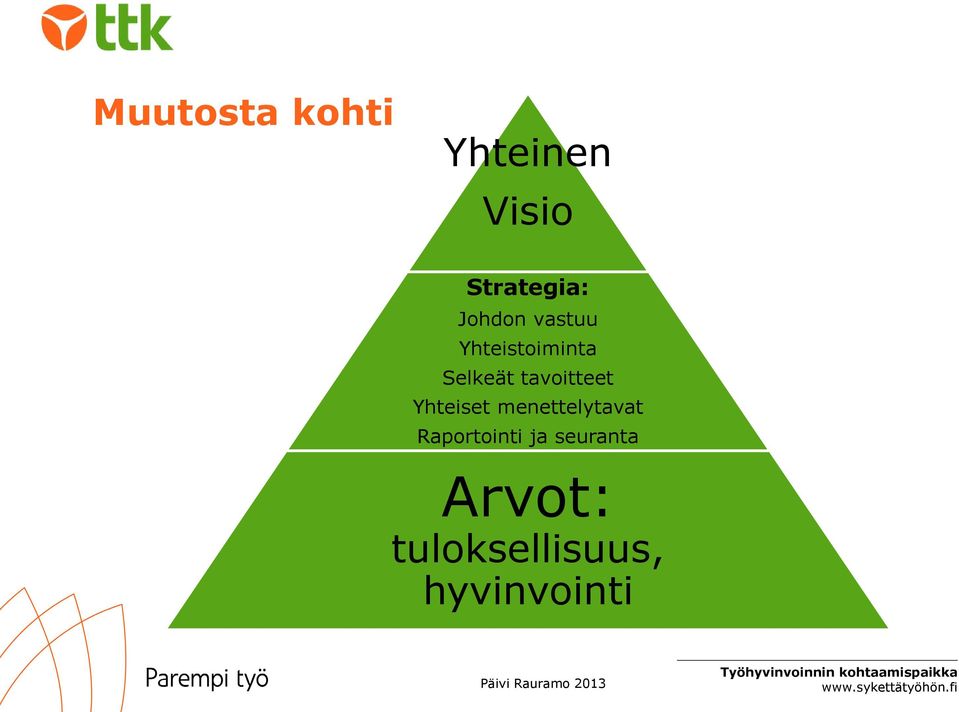 ttk

Muutosta kohti

Yhteinen
Visio

Strategia:
Johdon vastuu
Yhteistoiminta
Selkeät tavoitteet
Yhteiset menettelytavat
Raportointi ja seuranta

Arvot:
tuloksellisuus,
hyvinvointi

Parempi työ

Päivi Rauramo 2013

Työhyvinvoinnin kohtaamispaikka
www.sykettätyöhön.fi